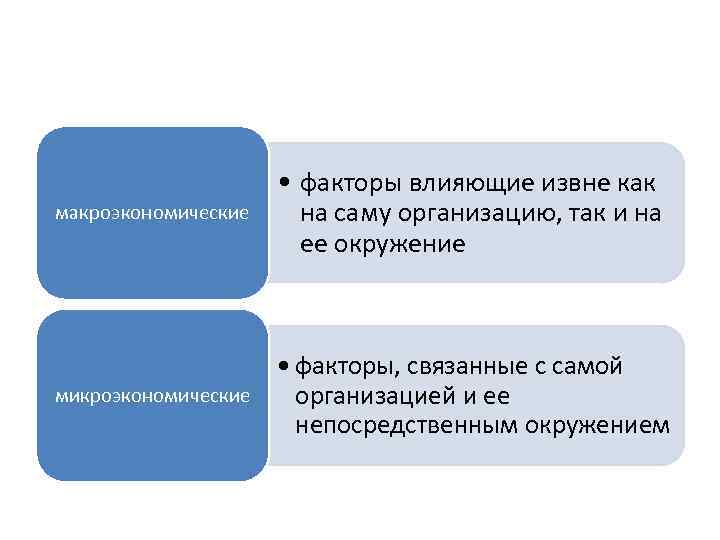 макроэкономические

• факторы влияющие извне как на саму организацию, так и на ее окружение

микроэкономические

• факторы, связанные с самой организацией и ее непосредственным окружением